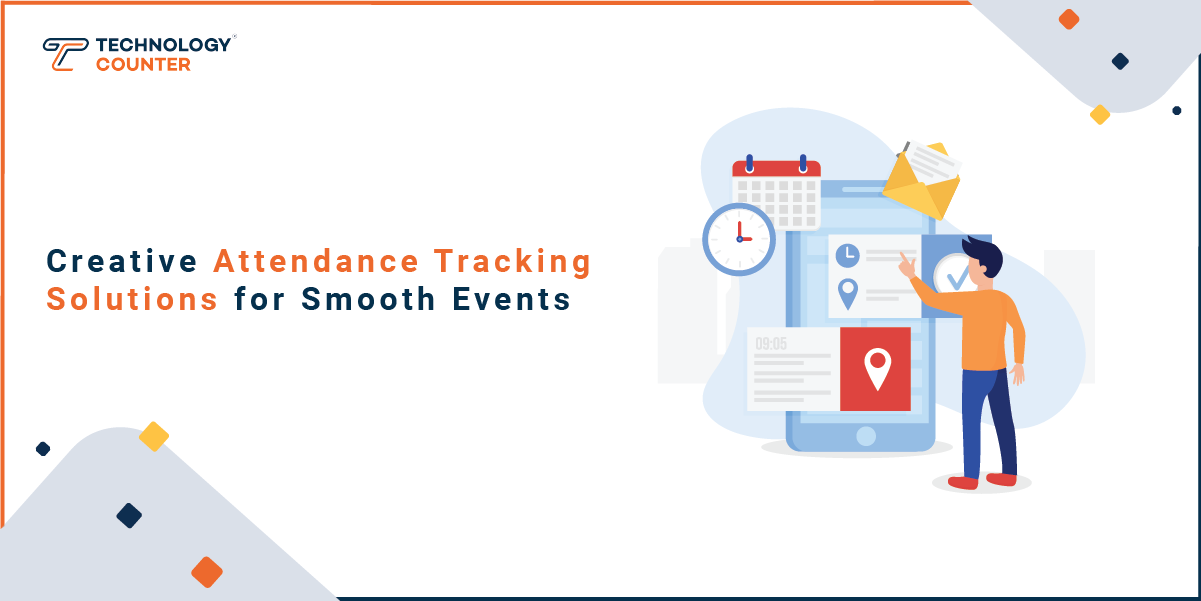 TECHNOLOGY COUNTER

Creative Attendance Tracking Solutions for Smooth Events

09:05